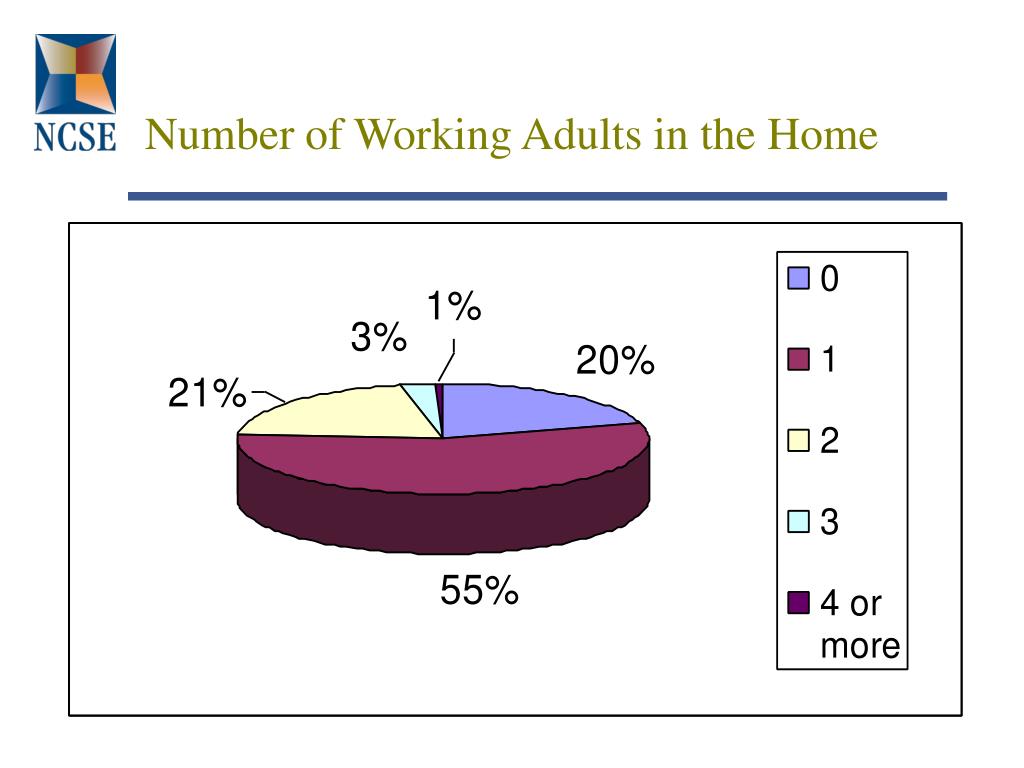 NCSE

Number of Working Adults in the Home

1%
3%
20%
21%
55%

0
1
2
3
4 or more